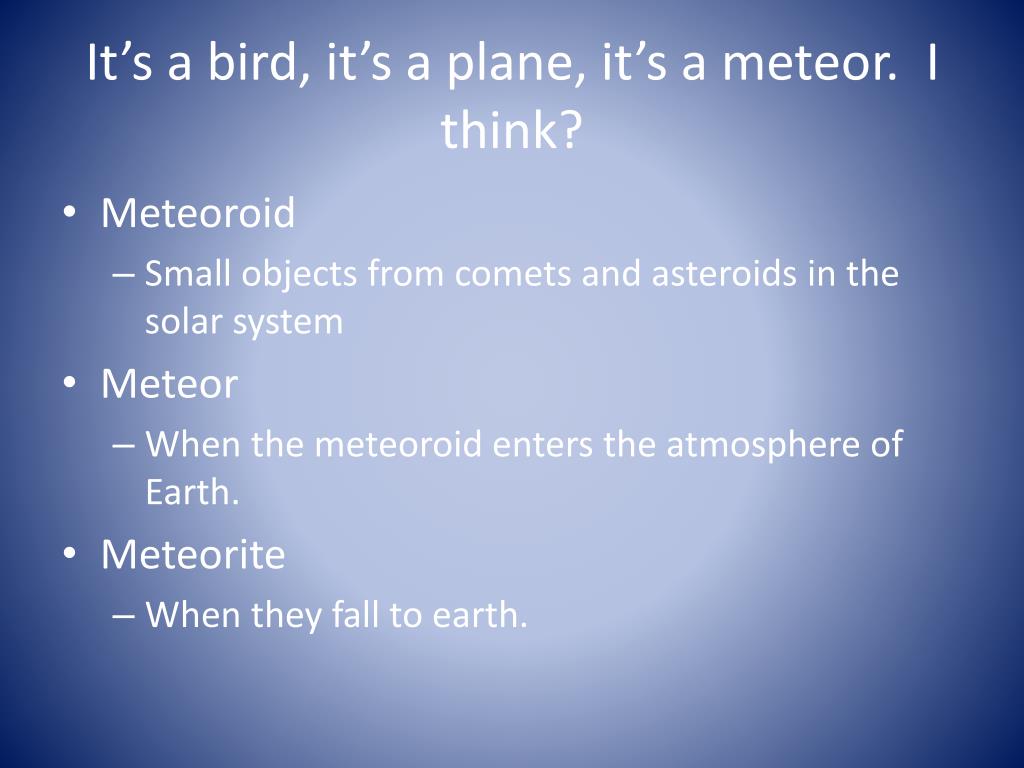 It’s a bird, it’s a plane, it’s a meteor.  I think?

• Meteoroid
– Small objects from comets and asteroids in the solar system
• Meteor
– When the meteoroid enters the atmosphere of Earth.
• Meteorite
– When they fall to earth.